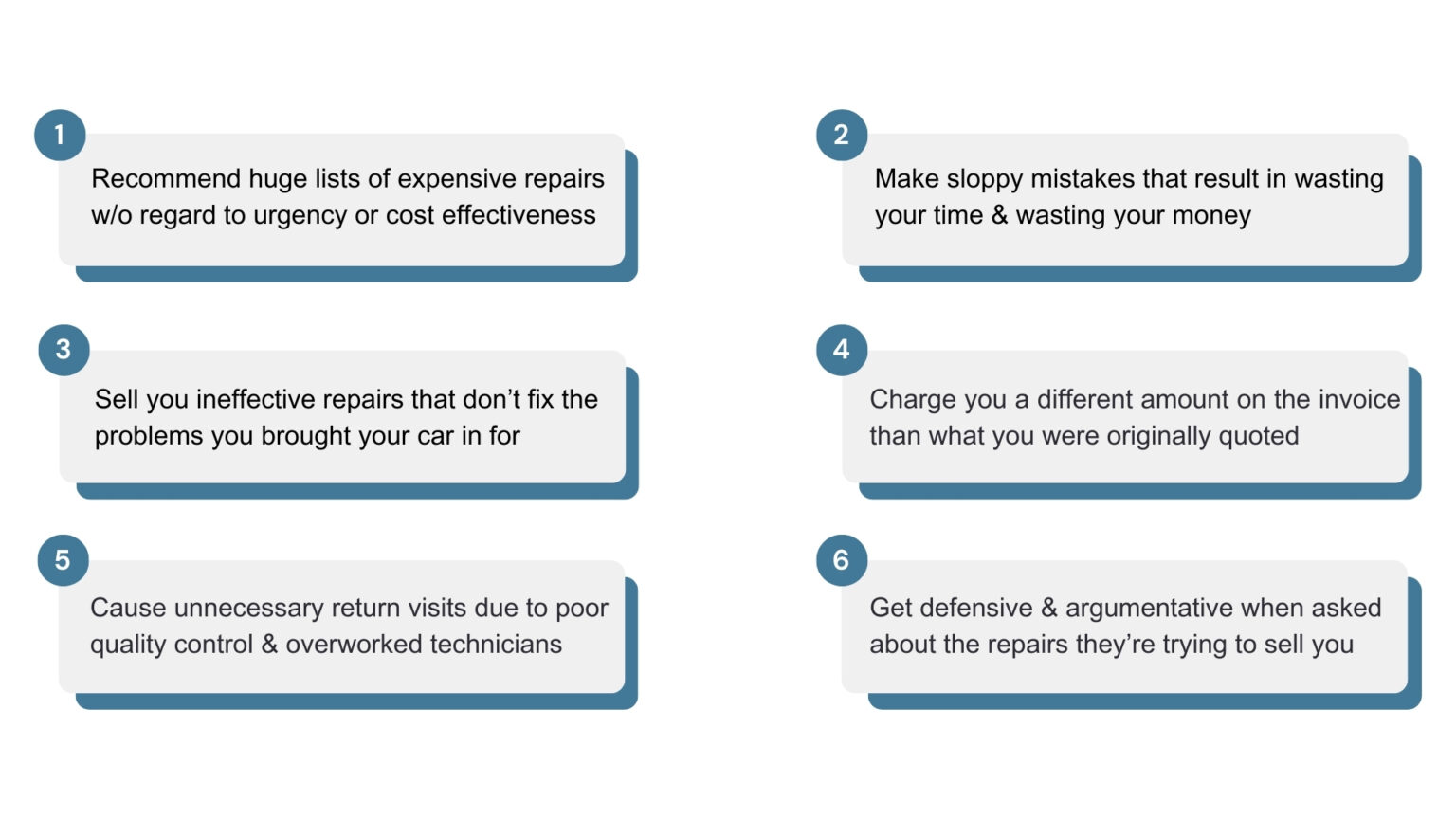 1

Recommend huge lists of expensive repairs w/o regard to urgency or cost effectiveness

2

Make sloppy mistakes that result in wasting your time & wasting your money

3

Sell you ineffective repairs that don’t fix the problems you brought your car in for

4

Charge you a different amount on the invoice than what you were originally quoted

5

Cause unnecessary return visits due to poor quality control & overworked technicians

6

Get defensive & argumentative when asked about the repairs they’re trying to sell you